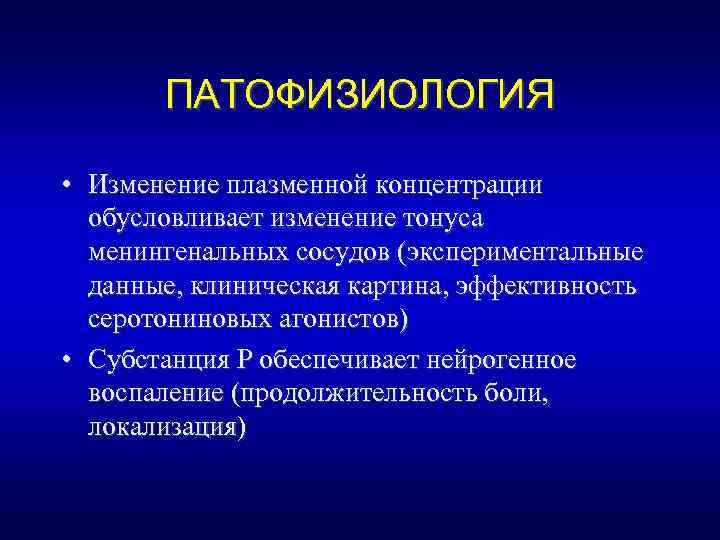 ПАТОФИЗИОЛОГИЯ

• Изменение плазменной концентрации обусловливает изменение тонуса менингенальных сосудов (экспериментальные данные, клиническая картина, эффективность серотониновых агонистов)

• Субстанция Р обеспечивает нейрогенное воспаление (продолжительность боли, локализация)